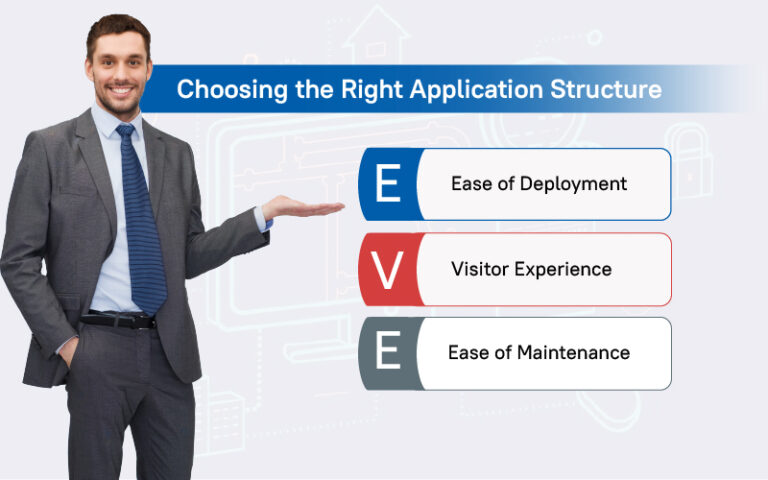 Choosing the Right Application Structure

E Ease of Deployment

V Visitor Experience

E Ease of Maintenance